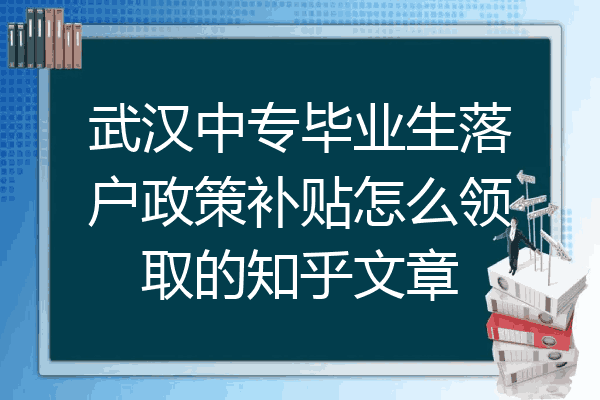 武汉中专毕业生落户政策补贴怎么领取的知乎文章